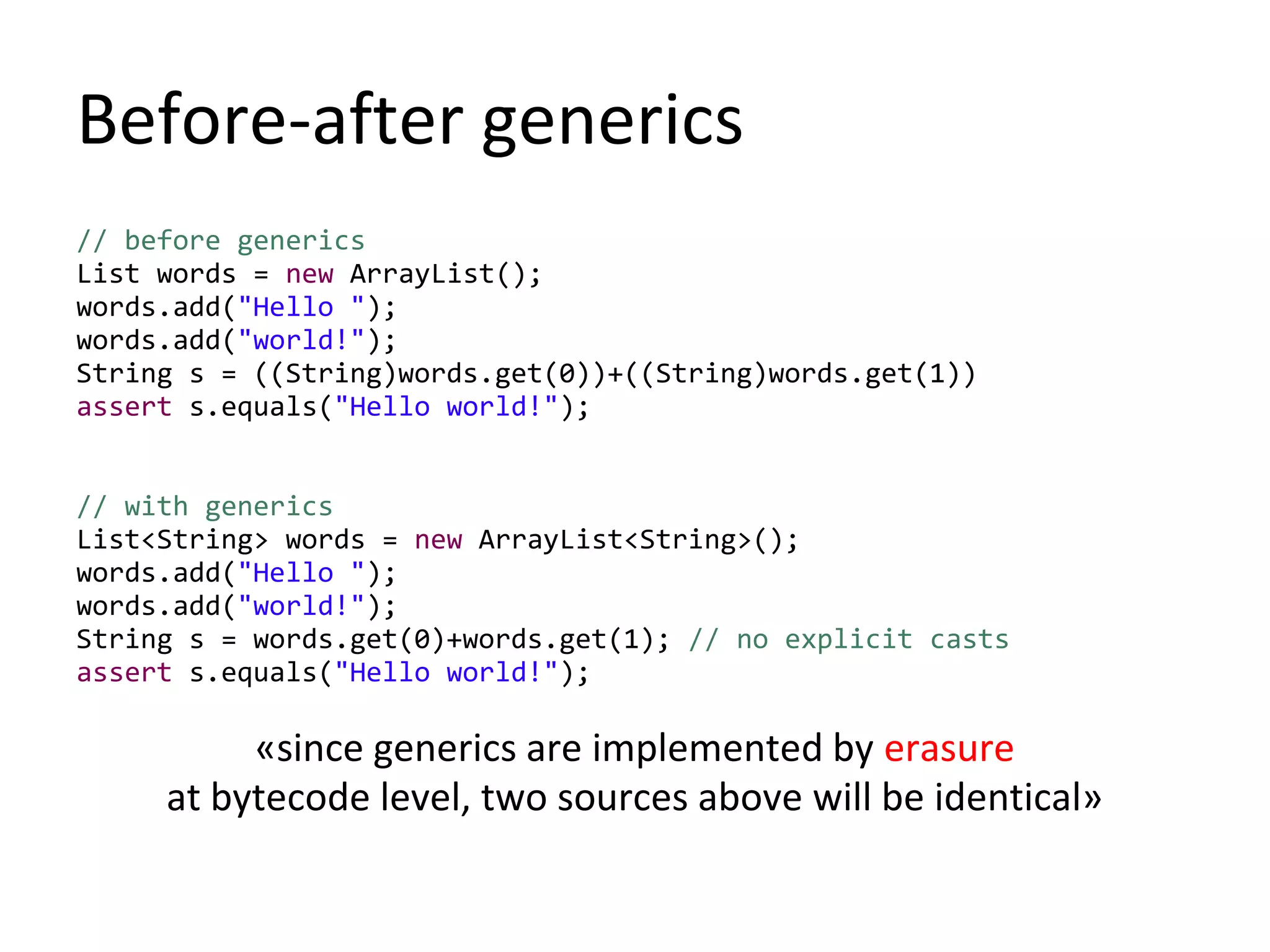 Before-after generics

// before generics
List words = new ArrayList();
words.add("Hello ");
words.add("world!");
String s = ((String)words.get(0))+((String)words.get(1))
assert s.equals("Hello world!");

// with generics
List<String> words = new ArrayList<String>();
words.add("Hello ");
words.add("world!");
String s = words.get(0)+words.get(1); // no explicit casts
assert s.equals("Hello world!");

«since generics are implemented by erasure
at bytecode level, two sources above will be identical»